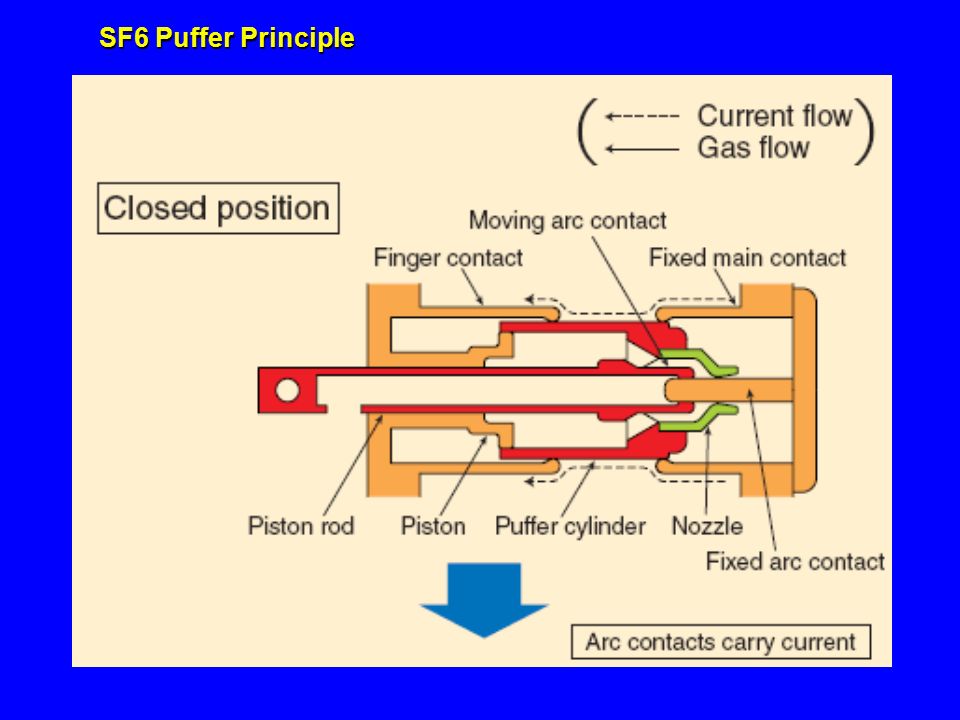 SF6 Puffer Principle

Current flow
Gas flow

Closed position

Moving arc contact

Finger contact

Fixed main contact

Piston rod

Piston

Puffer cylinder

Nozzle

Fixed arc contact

Arc contacts carry current